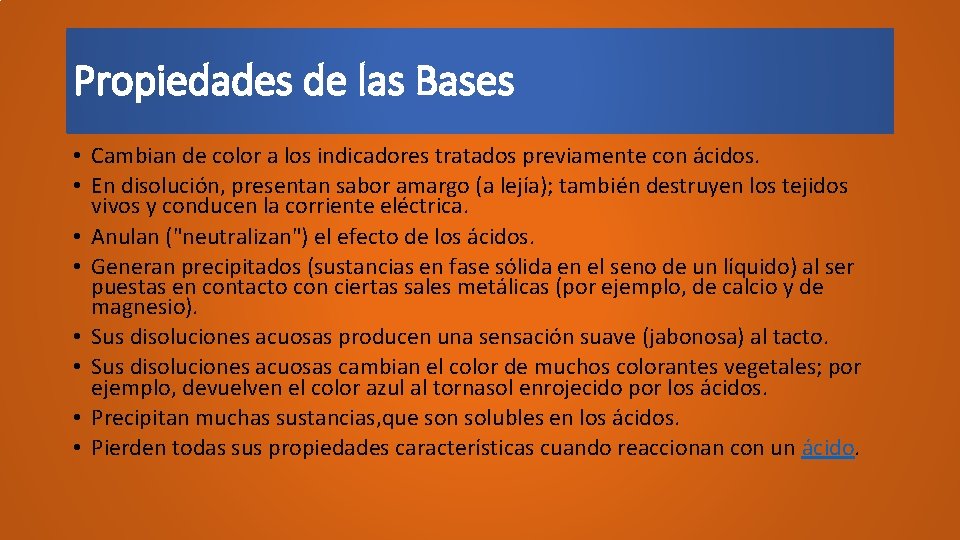 Propiedades de las Bases

• Cambian de color a los indicadores tratados previamente con ácidos.
• En disolución, presentan sabor amargo (a lejía); también destruyen los tejidos vivos y conducen la corriente eléctrica.
• Anulan ("neutralizan") el efecto de los ácidos.
• Generan precipitados (sustancias en fase sólida en el seno de un líquido) al ser puestas en contacto con ciertas sales metálicas (por ejemplo, de calcio y de magnesio).
• Sus disoluciones acuosas producen una sensación suave (jabonosa) al tacto.
• Sus disoluciones acuosas cambian el color de muchos colorantes vegetales; por ejemplo, devuelven el color azul al tornasol enrojecido por los ácidos.
• Precipitan muchas sustancias,que son solubles en los ácidos.
• Pierden todas sus propiedades características cuando reaccionan con un ácido.